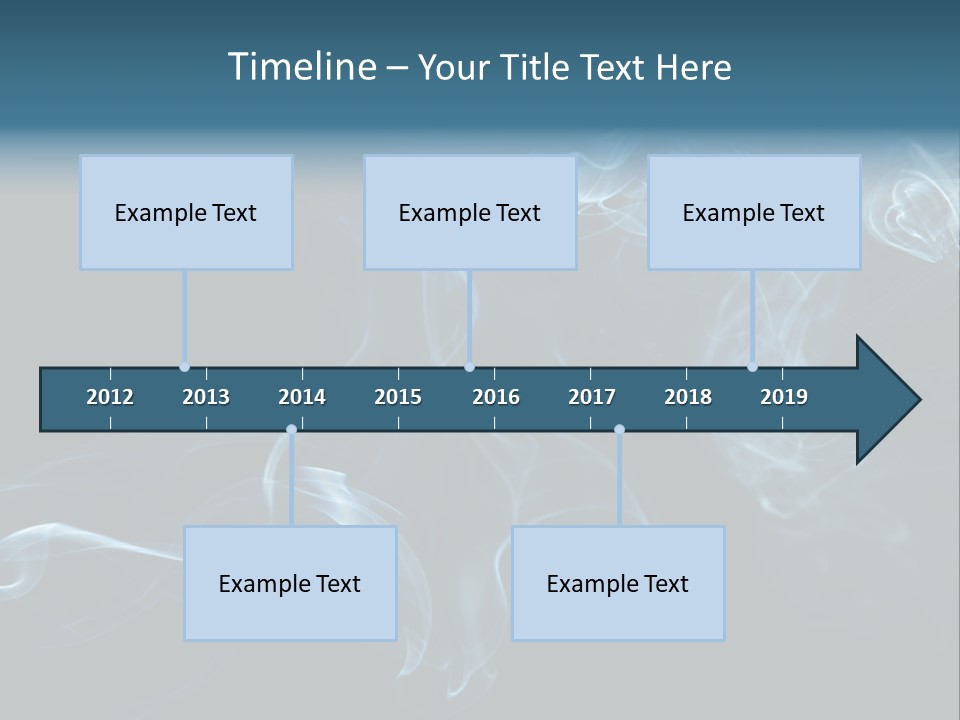 Timeline – Your Title Text Here

Example Text

Example Text

Example Text

2012 2013 2014 2015 2016 2017 2018 2019

Example Text

Example Text